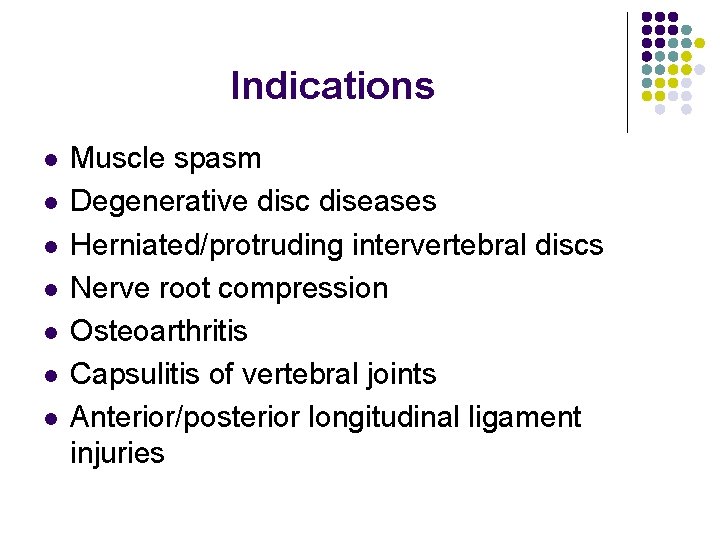 Indications

- Muscle spasm
- Degenerative disc diseases
- Herniated/protruding intervertebral discs
- Nerve root compression
- Osteoarthritis
- Capsulitis of vertebral joints
- Anterior/posterior longitudinal ligament injuries